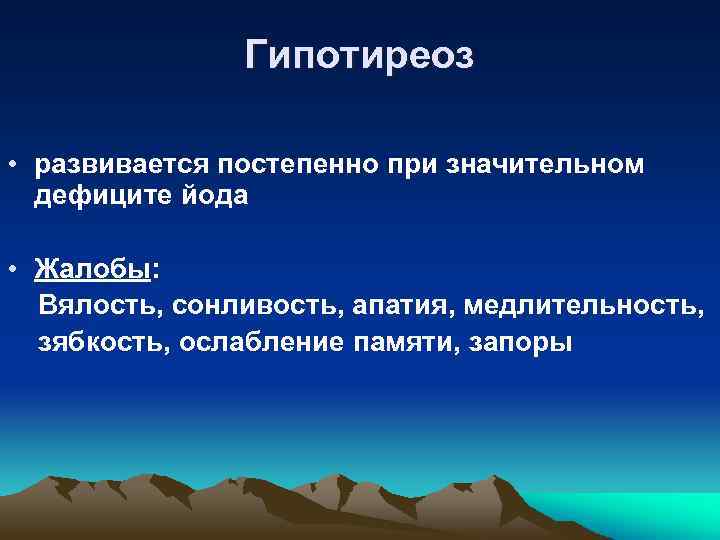 Гипотиреоз

• развивается постепенно при значительном дефиците йода

• Жалобы:
Вялость, сонливость, апатия, медлительность, зябкость, ослабление памяти, запоры